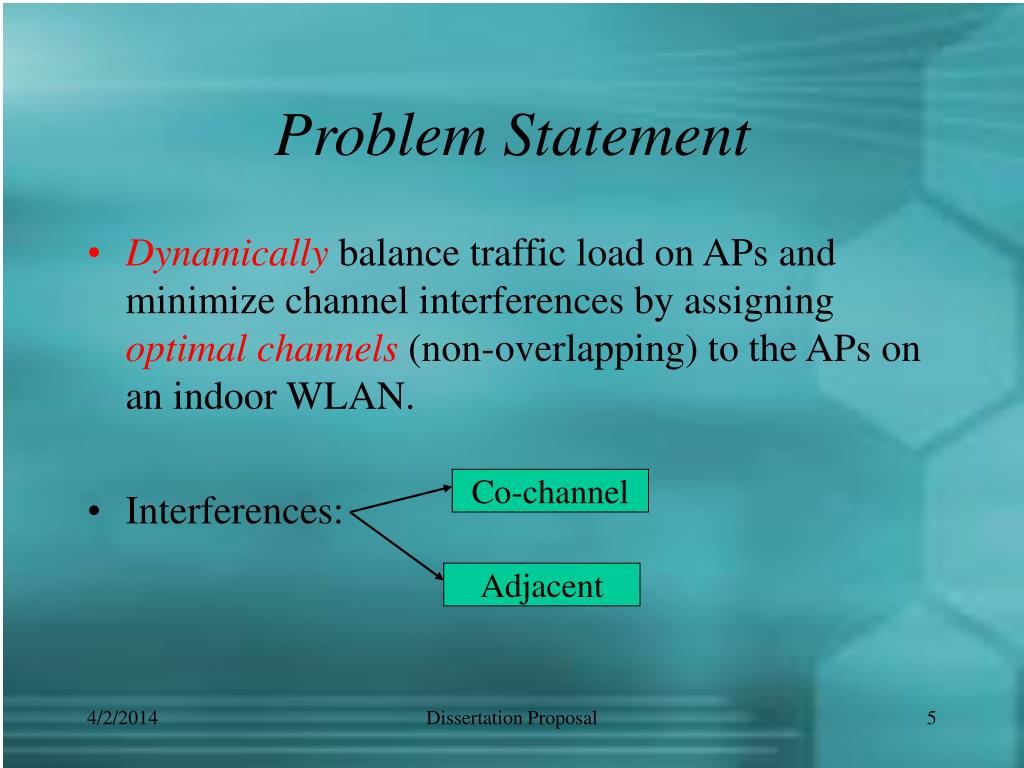 Problem Statement

• Dynamically balance traffic load on APs and minimize channel interferences by assigning optimal channels (non-overlapping) to the APs on an indoor WLAN.

• Interferences:

Co-channel

Adjacent

4/2/2014

Dissertation Proposal

5